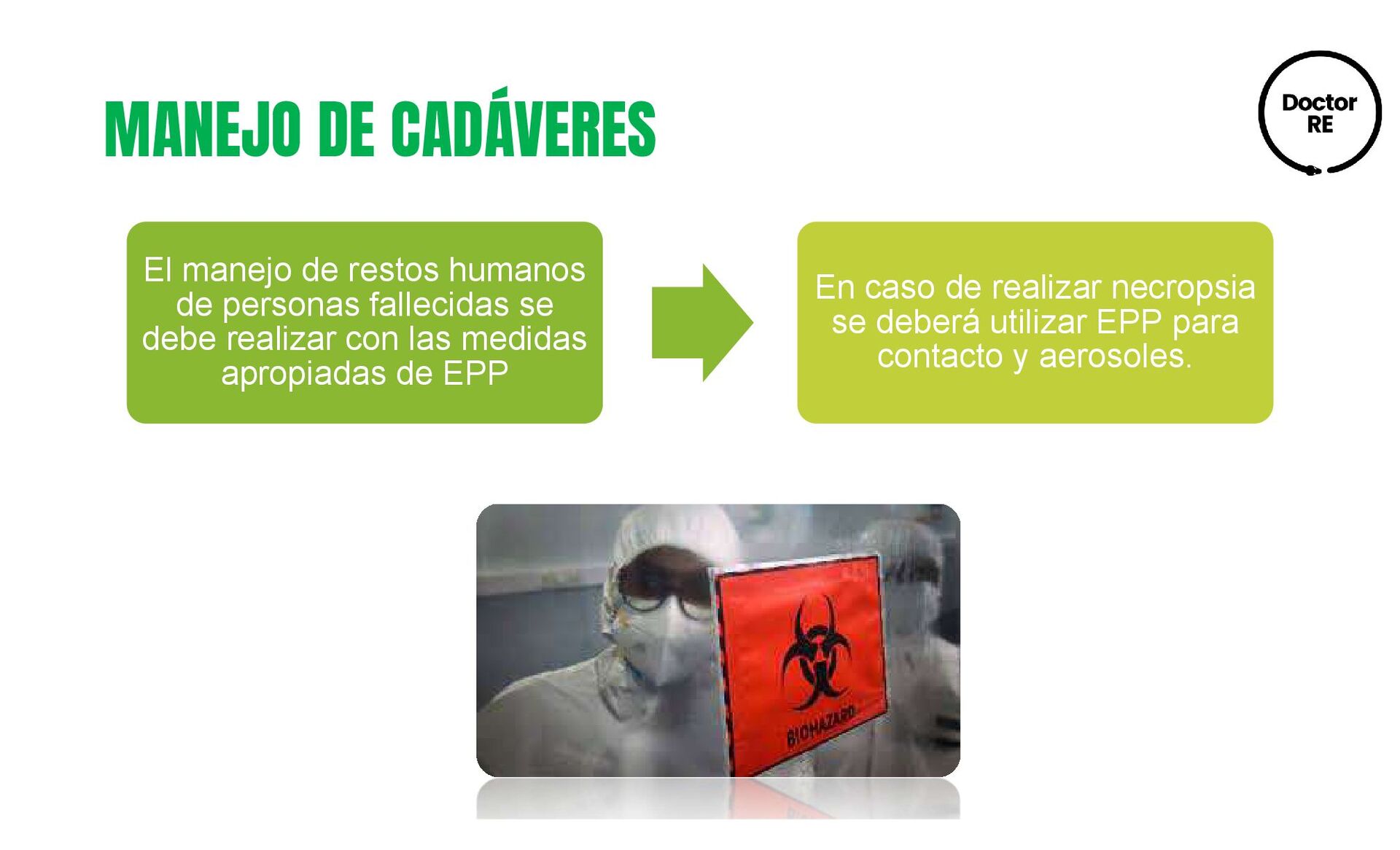 MANEJO DE CADÁVERES

Doctor RE

El manejo de restos humanos de personas fallecidas se debe realizar con las medidas apropiadas de EPP

En caso de realizar necropsia se deberá utilizar EPP para contacto y aerosoles.

BIOHAZARD